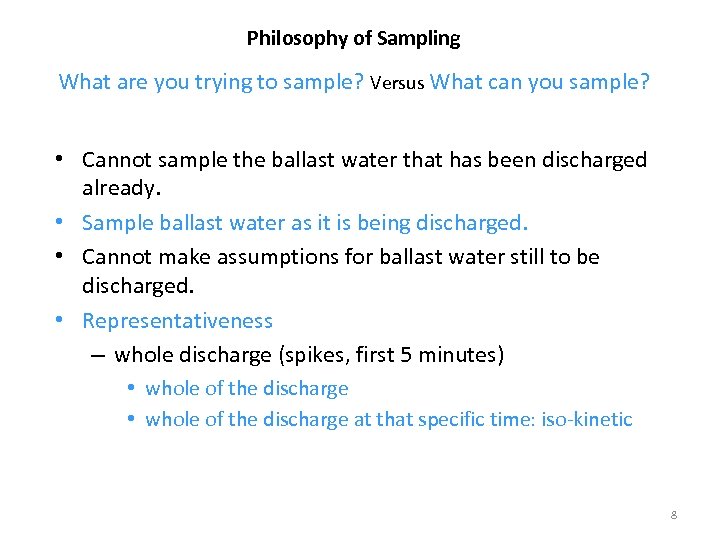 Philosophy of Sampling

What are you trying to sample? Versus What can you sample?

• Cannot sample the ballast water that has been discharged already.
• Sample ballast water as it is being discharged.
• Cannot make assumptions for ballast water still to be discharged.
• Representativeness
– whole discharge (spikes, first 5 minutes)
• whole of the discharge
• whole of the discharge at that specific time: iso-kinetic

8